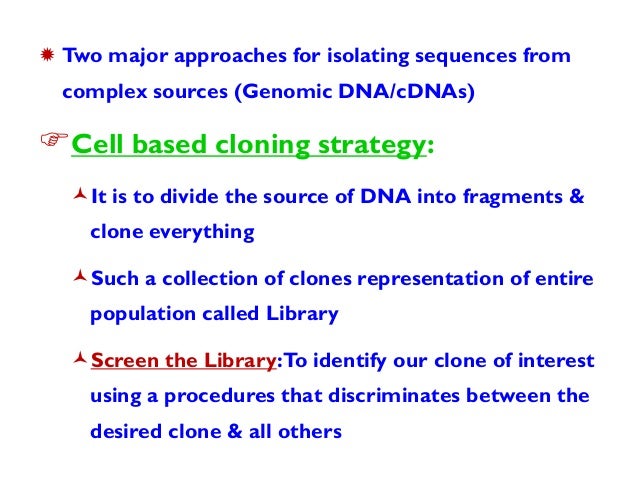 Two major approaches for isolating sequences from complex sources (Genomic DNA/cDNAs)

Cell based cloning strategy:

It is to divide the source of DNA into fragments & clone everything

Such a collection of clones representation of entire population called Library

Screen the Library:To identify our clone of interest using a procedures that discriminates between the desired clone & all others